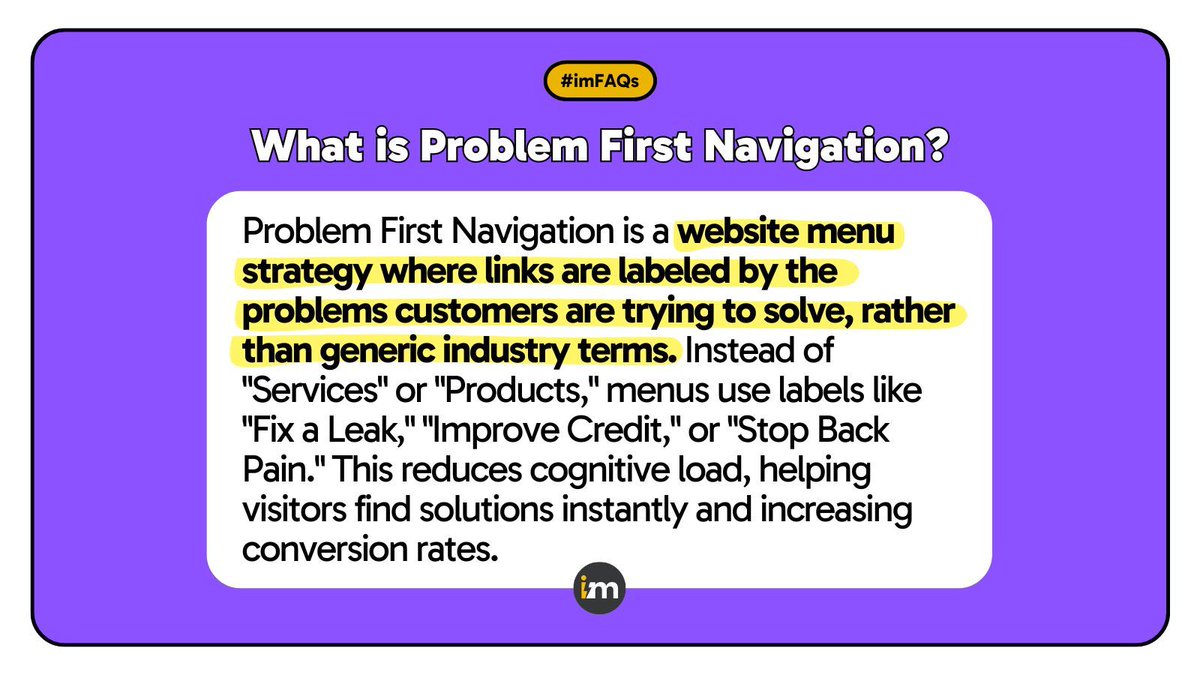 #imFAQs

What is Problem First Navigation?

Problem First Navigation is a website menu strategy where links are labeled by the problems customers are trying to solve, rather than generic industry terms. Instead of "Services" or "Products," menus use labels like "Fix a Leak," "Improve Credit," or "Stop Back Pain." This reduces cognitive load, helping visitors find solutions instantly and increasing conversion rates.

im